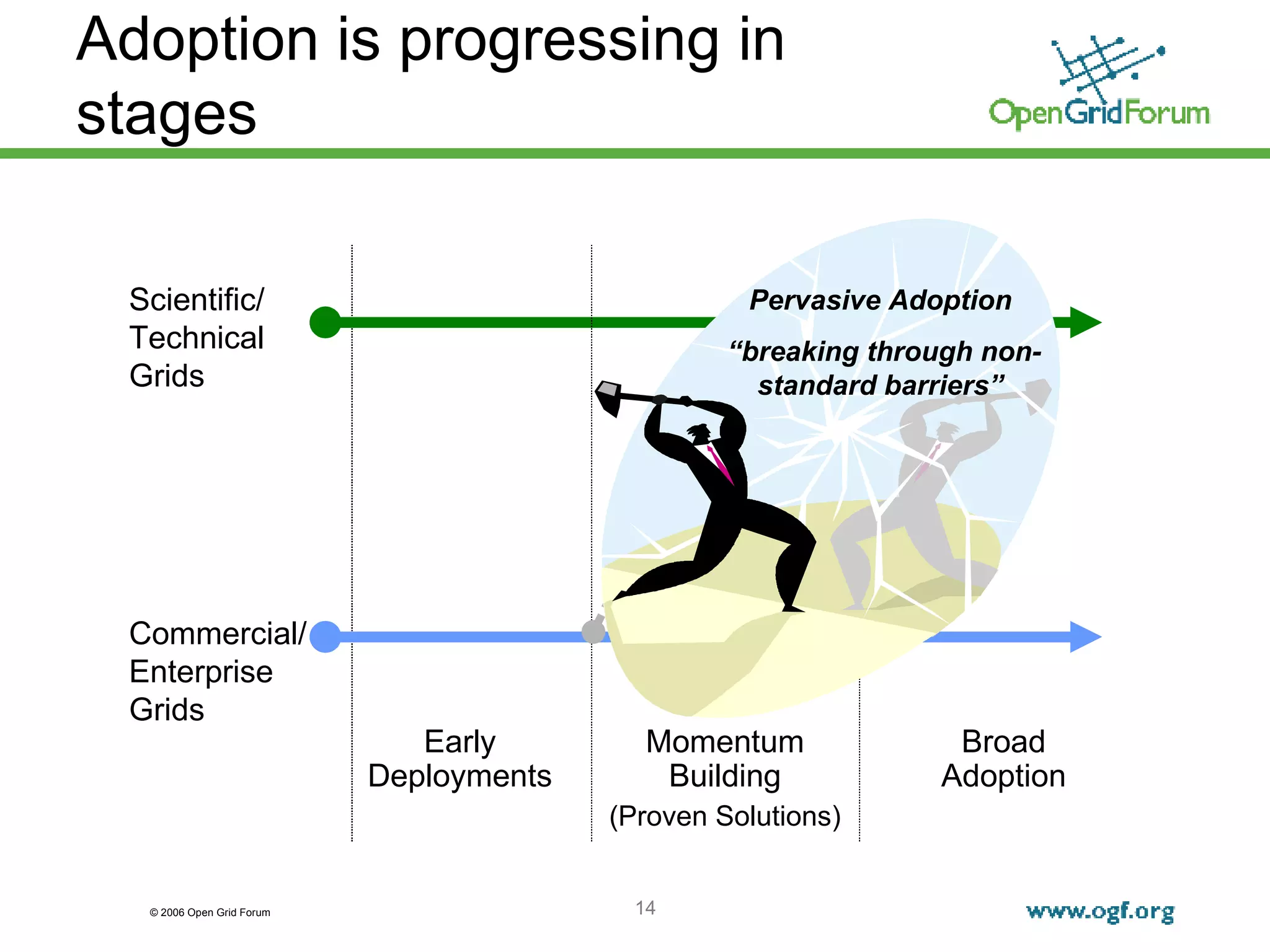 Adoption is progressing in stages

OpenGridForum

Scientific/ Technical Grids

Pervasive Adoption

“breaking through non-standard barriers”

Commercial/ Enterprise Grids

Early Deployments

Momentum Building (Proven Solutions)

Broad Adoption

© 2006 Open Grid Forum

14

www.ogf.org